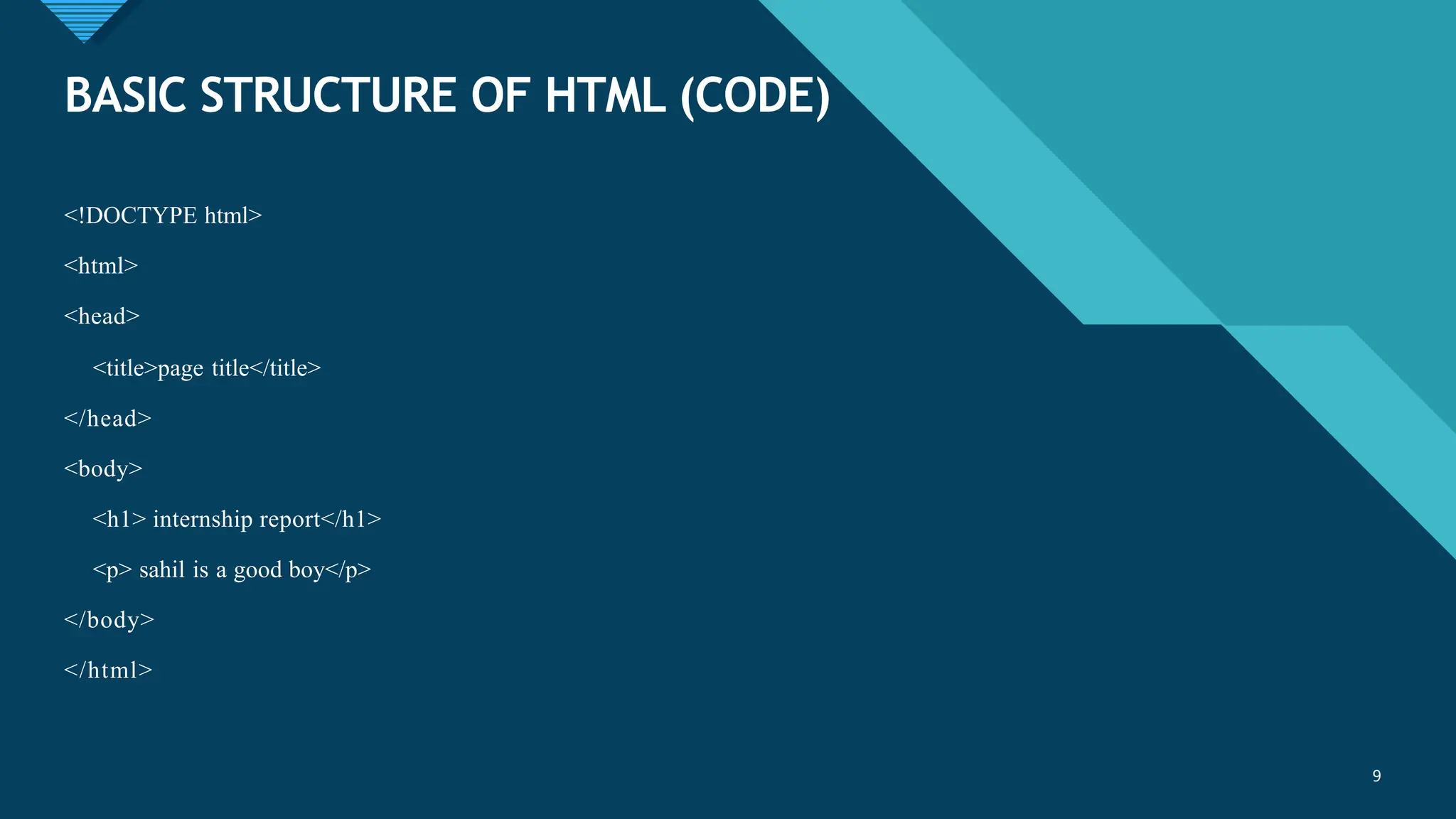 BASIC STRUCTURE OF HTML (CODE)

<!DOCTYPE html>

<html>

<head>

<title>page title</title>

</head>

<body>

<h1> internship report</h1>

<p> sahil is a good boy</p>

</body>

</html>

9